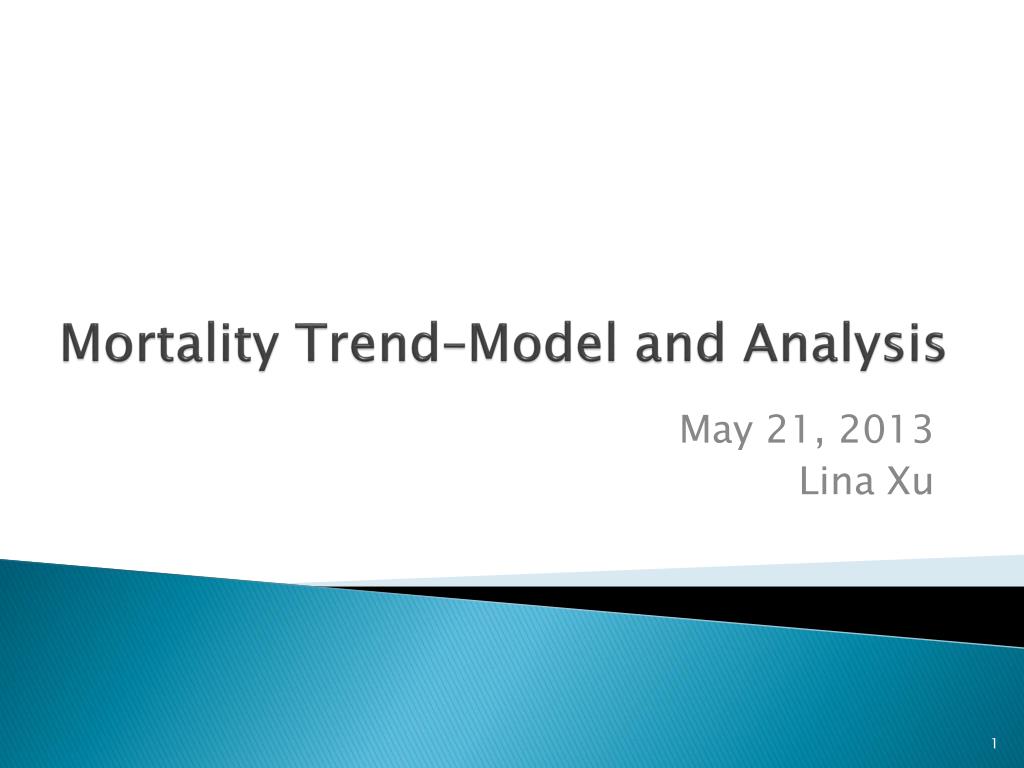 Mortality Trend–Model and Analysis

May 21, 2013
Lina Xu

1